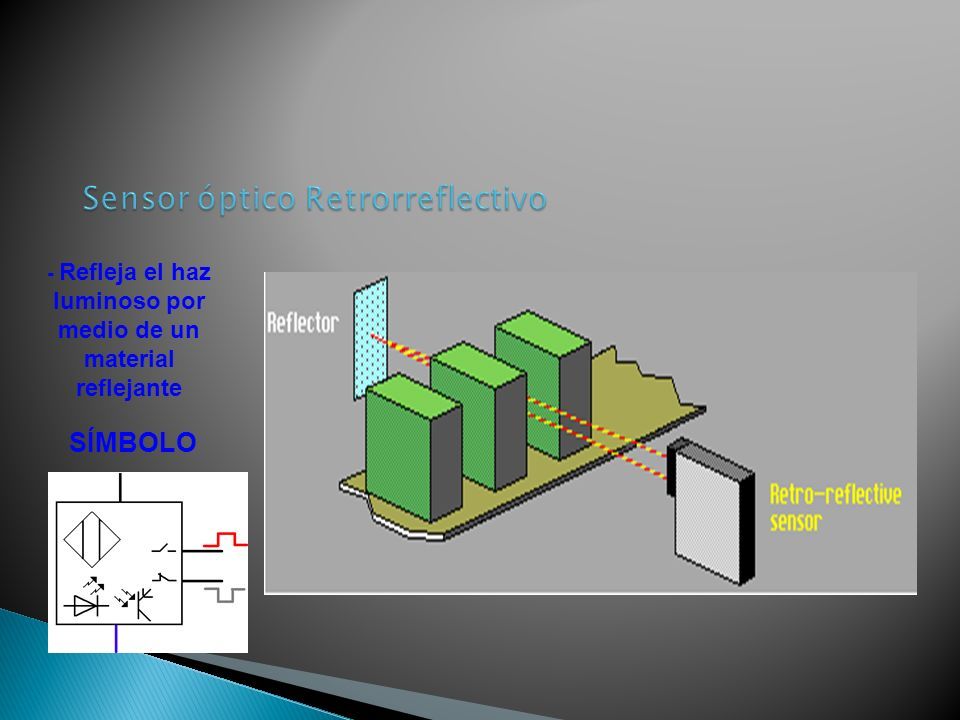 Sensor óptico Retrorreflectivo

- Refleja el haz luminoso por medio de un material reflejante

SÍMBOLO

Reflector

Retro-reflective sensor